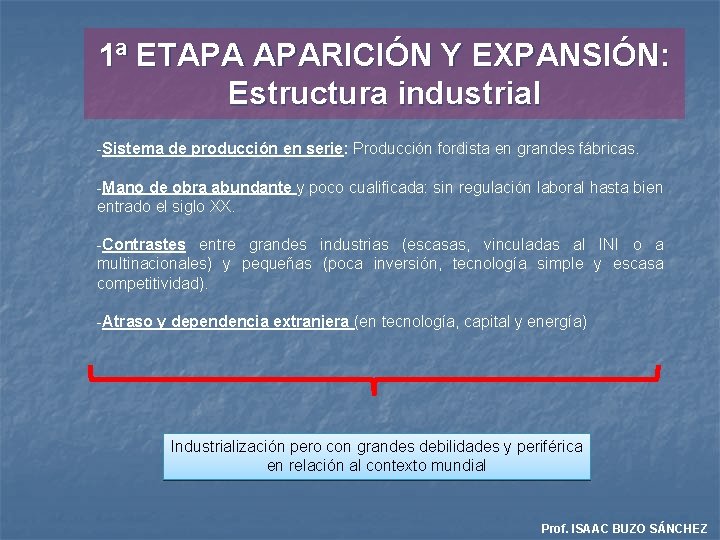 1ª ETAPA APARICIÓN Y EXPANSIÓN: Estructura industrial

-Sistema de producción en serie: Producción fordista en grandes fábricas.

-Mano de obra abundante y poco cualificada: sin regulación laboral hasta bien entrado el siglo XX.

-Contrastes entre grandes industrias (escasas, vinculadas al INI o a multinacionales) y pequeñas (poca inversión, tecnología simple y escasa competitividad).

-Atraso y dependencia extranjera (en tecnología, capital y energía)

Industrialización pero con grandes debilidades y periférica en relación al contexto mundial

Prof. ISAAC BUZO SÁNCHEZ